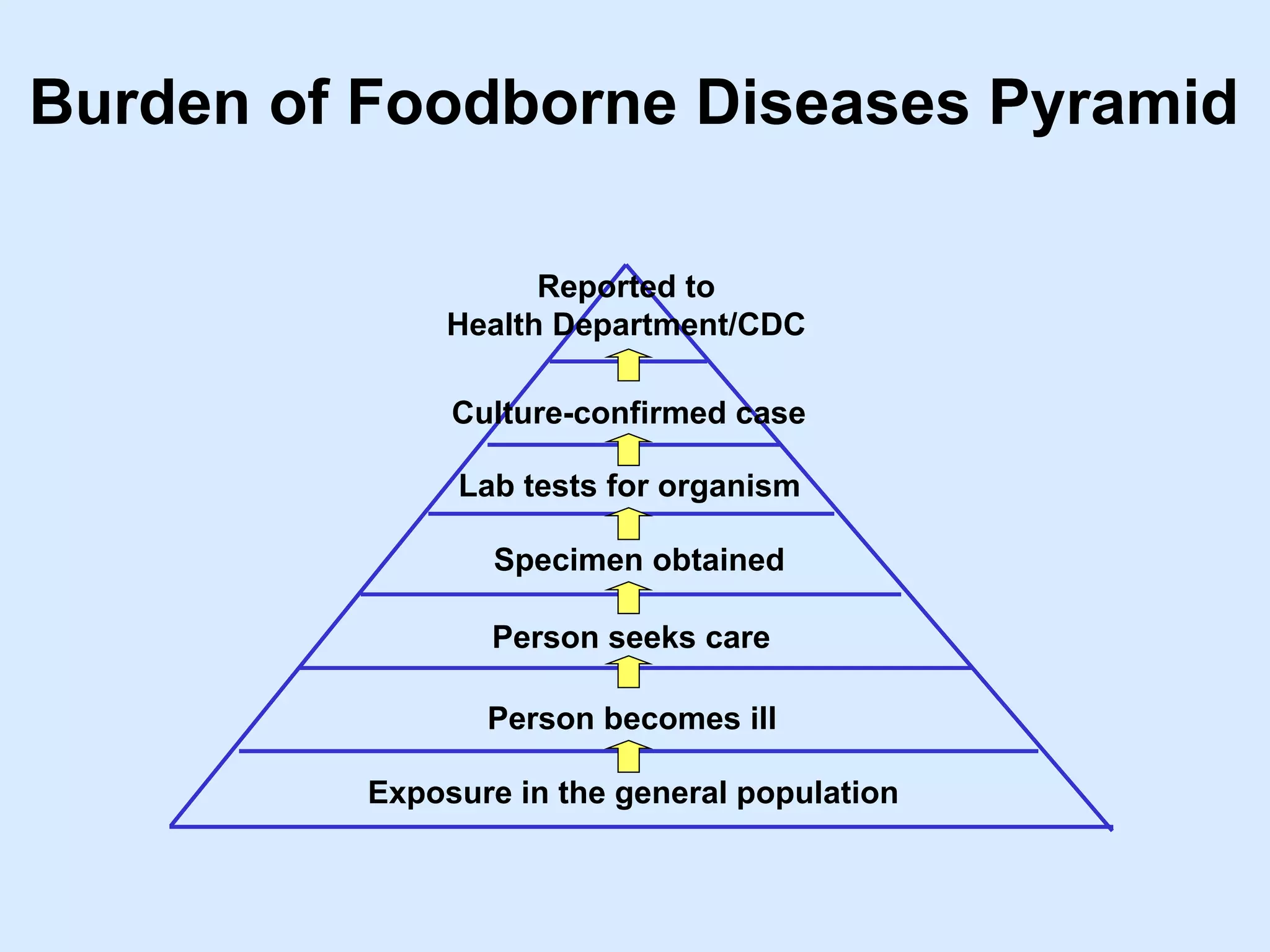 Burden of Foodborne Diseases Pyramid

Reported to
Health Department/CDC

Culture-confirmed case

Lab tests for organism

Specimen obtained

Person seeks care

Person becomes ill

Exposure in the general population